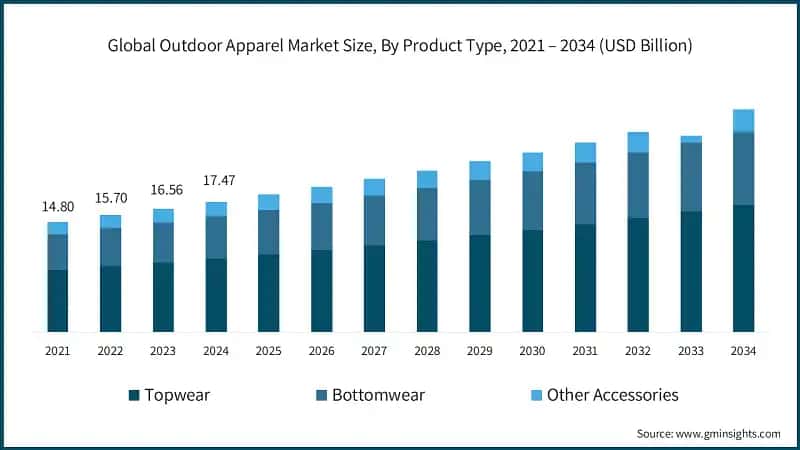 Global Outdoor Apparel Market Size, By Product Type, 2021 – 2034 (USD Billion)

14.80
15.70
16.56
17.47

2021
2022
2023
2024
2025
2026
2027
2028
2029
2030
2031
2032
2033
2034

Topwear
Bottomwear
Other Accessories

Source: www.gminsights.com